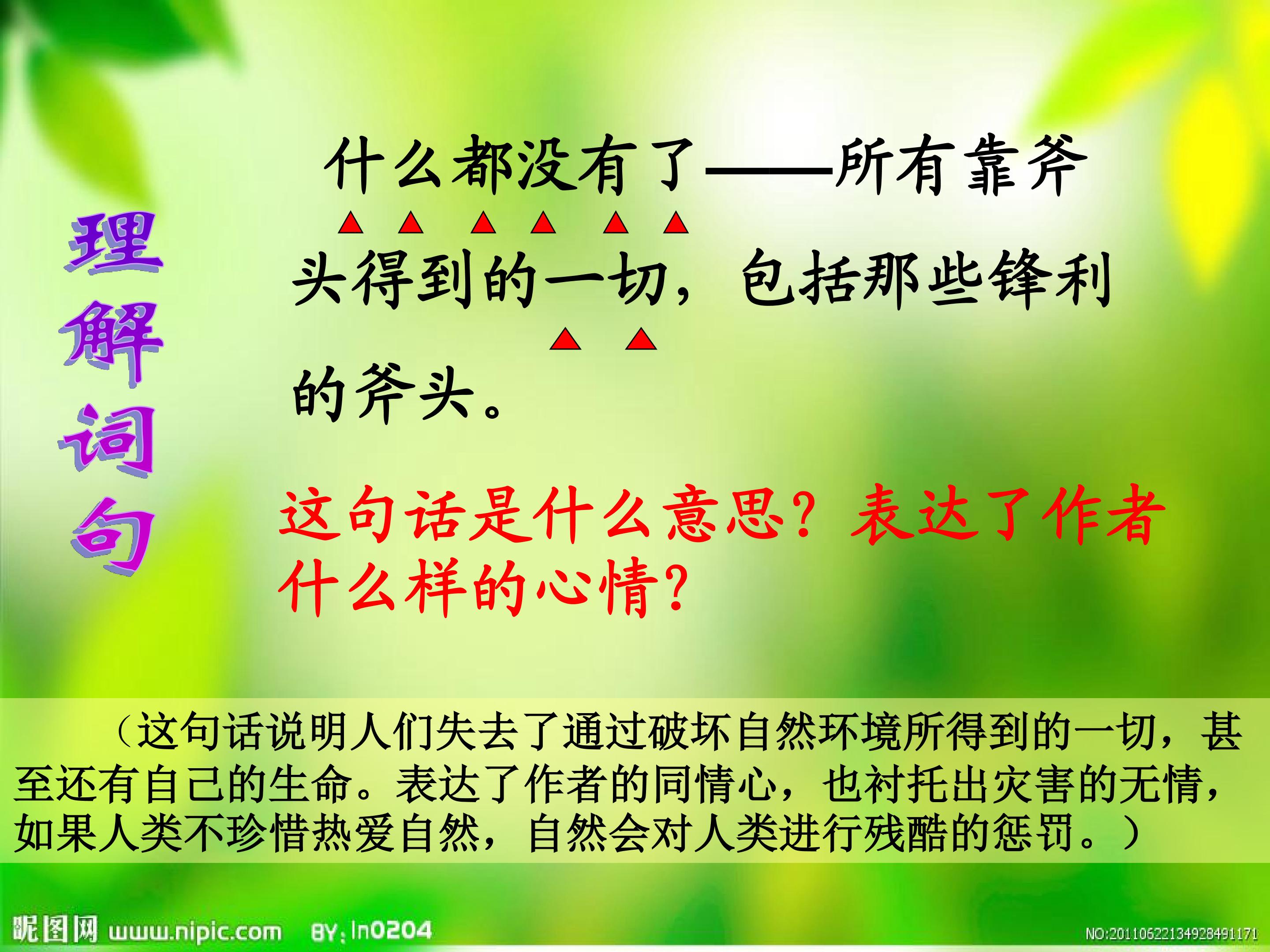 理解词句

什么都没有了——所有靠斧头得到的一切，包括那些锋利的斧头。

这句话是什么意思？表达了作者什么样的心情？

（这句话说明人们失去了通过破坏自然环境所得到的一切，甚至还有自己的生命。表达了作者的同情心，也衬托出灾害的无情，如果人类不珍惜热爱自然，自然会对人类进行残酷的惩罚。）

昵图网 www.nipic.com BY: ln0204 NO:20110622134928491171